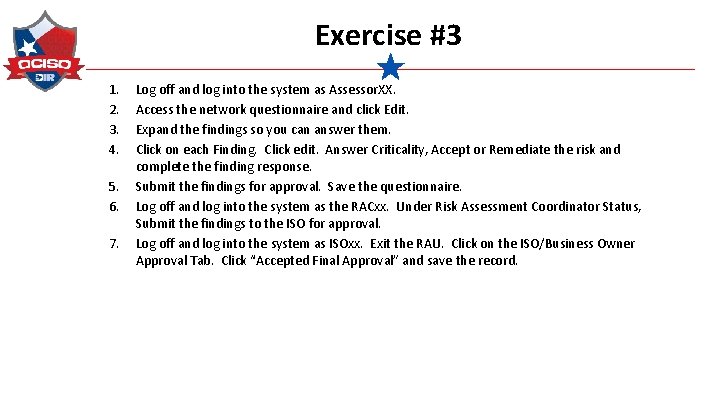 OCISO
DIR

Exercise #3

1. Log off and log into the system as AssessorXX.
2. Access the network questionnaire and click Edit.
3. Expand the findings so you can answer them.
4. Click on each Finding. Click edit. Answer Criticality, Accept or Remediate the risk and complete the finding response.
5. Submit the findings for approval. Save the questionnaire.
6. Log off and log into the system as the RACxx. Under Risk Assessment Coordinator Status, Submit the findings to the ISO for approval.
7. Log off and log into the system as ISOxx. Exit the RAU. Click on the ISO/Business Owner Approval Tab. Click "Accepted Final Approval" and save the record.